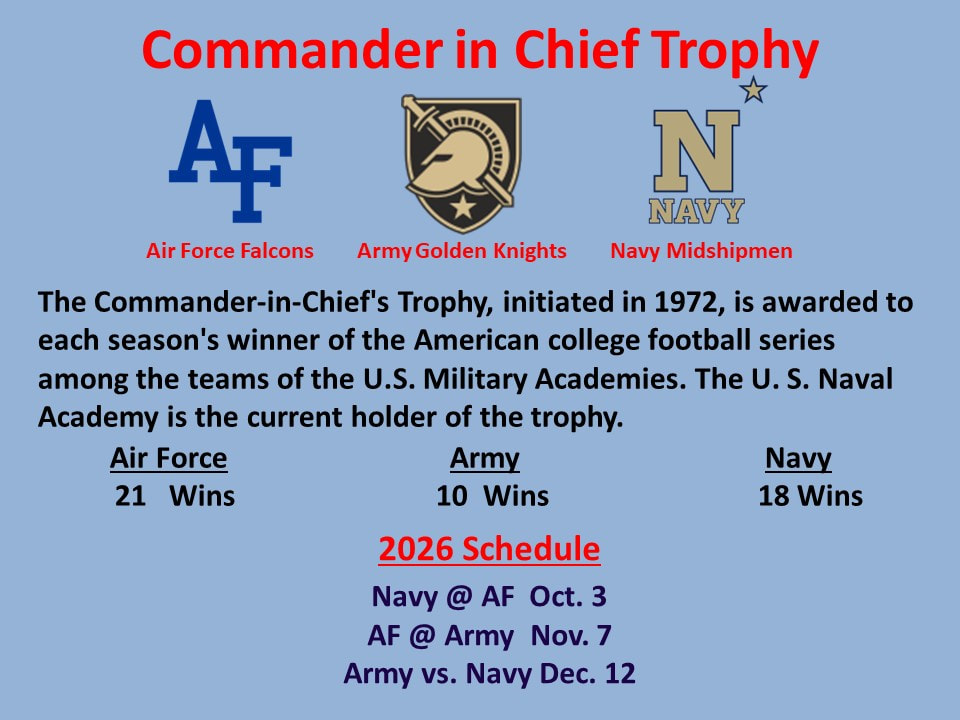 Commander in Chief Trophy

AF

N
NAVY

Air Force Falcons
Army Golden Knights
Navy Midshipmen

The Commander-in-Chief's Trophy, initiated in 1972, is awarded to each season's winner of the American college football series among the teams of the U.S. Military Academies. The U. S. Naval Academy is the current holder of the trophy.

| Air Force | Army | Navy |
|---|---|---|
| 21 Wins | 10 Wins | 18 Wins |

2026 Schedule

Navy @ AF Oct. 3
AF @ Army Nov. 7
Army vs. Navy Dec. 12